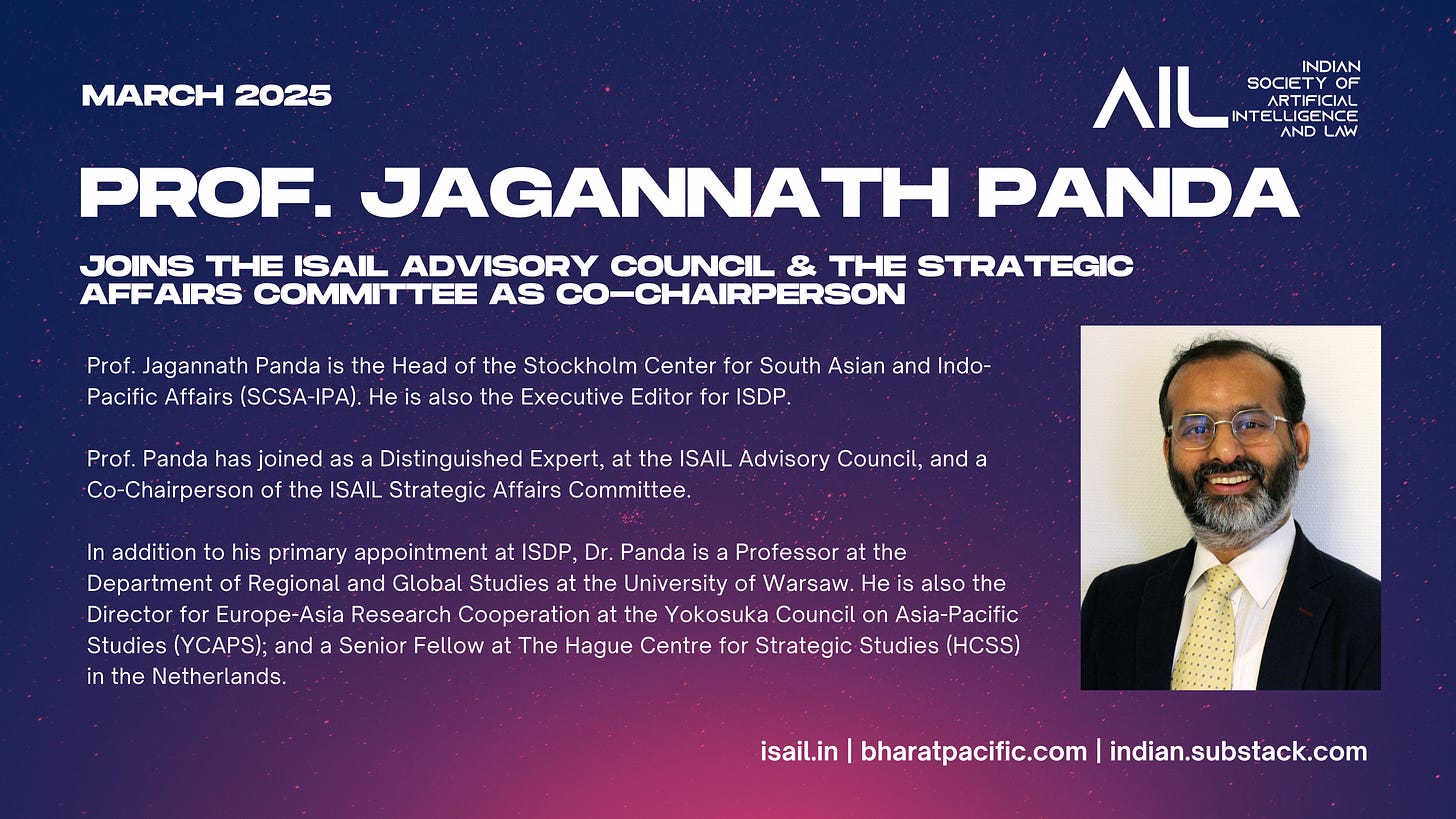 MARCH 2025

AIL INDIAN SOCIETY OF ARTIFICIAL INTELLIGENCE AND LAW

PROF. JAGANNATH PANDA

JOINS THE ISAIL ADVISORY COUNCIL & THE STRATEGIC AFFAIRS COMMITTEE AS CO-CHAIRPERSON

Prof. Jagannath Panda is the Head of the Stockholm Center for South Asian and Indo-Pacific Affairs (SCSA-IPA). He is also the Executive Editor for ISDP.

Prof. Panda has joined as a Distinguished Expert, at the ISAIL Advisory Council, and a Co-Chairperson of the ISAIL Strategic Affairs Committee.

In addition to his primary appointment at ISDP, Dr. Panda is a Professor at the Department of Regional and Global Studies at the University of Warsaw. He is also the Director for Europe-Asia Research Cooperation at the Yokosuka Council on Asia-Pacific Studies (YCAPS); and a Senior Fellow at The Hague Centre for Strategic Studies (HCSS) in the Netherlands.

isail.in | bharatpacific.com | indian.substack.com